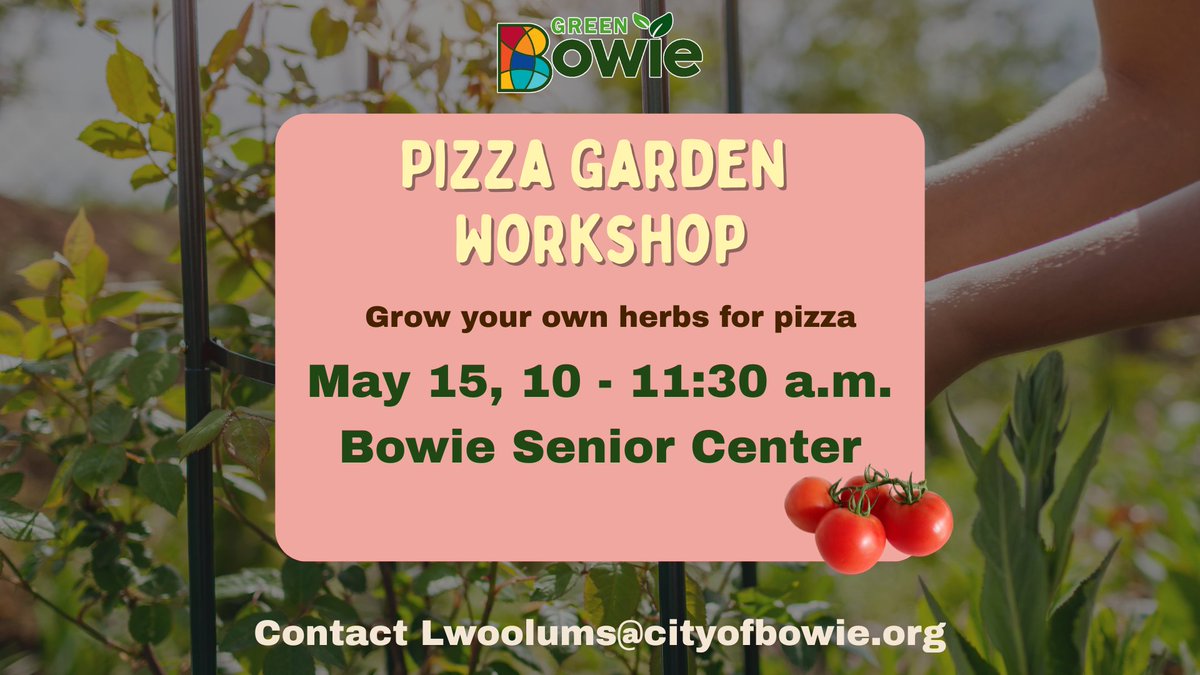 GREEN Bowie

PIZZA GARDEN WORKSHOP

Grow your own herbs for pizza

May 15, 10 - 11:30 a.m.
Bowie Senior Center

Contact Lwoolums@cityofbowie.org